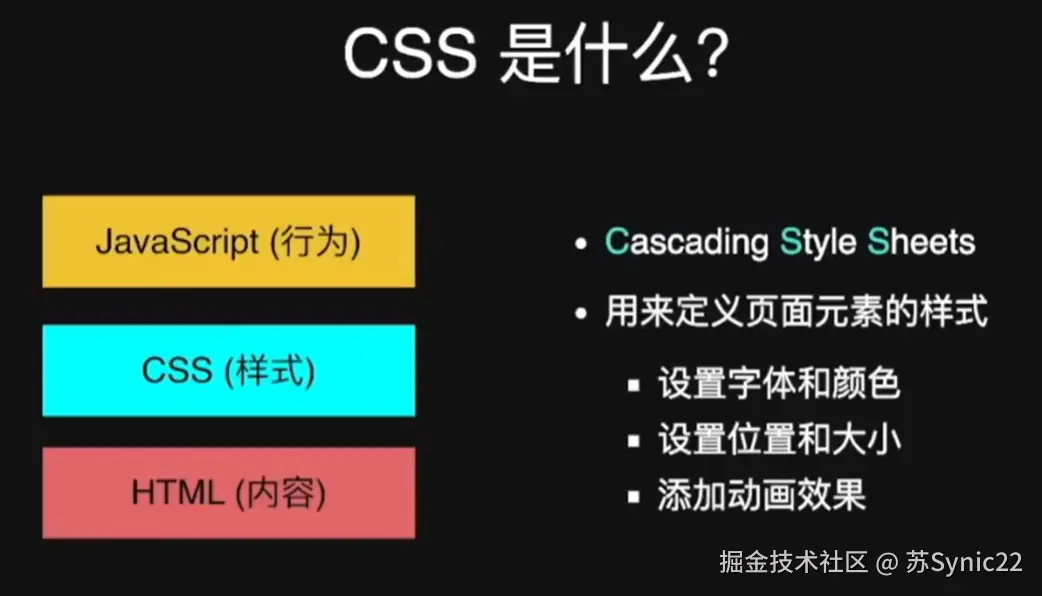 CSS 是什么?

JavaScript (行为)

CSS (样式)

HTML (内容)

• Cascading Style Sheets

• 用来定义页面元素的样式

▪ 设置字体和颜色

▪ 设置位置和大小

▪ 添加动画效果

掘金技术社区 @ 苏Synic22